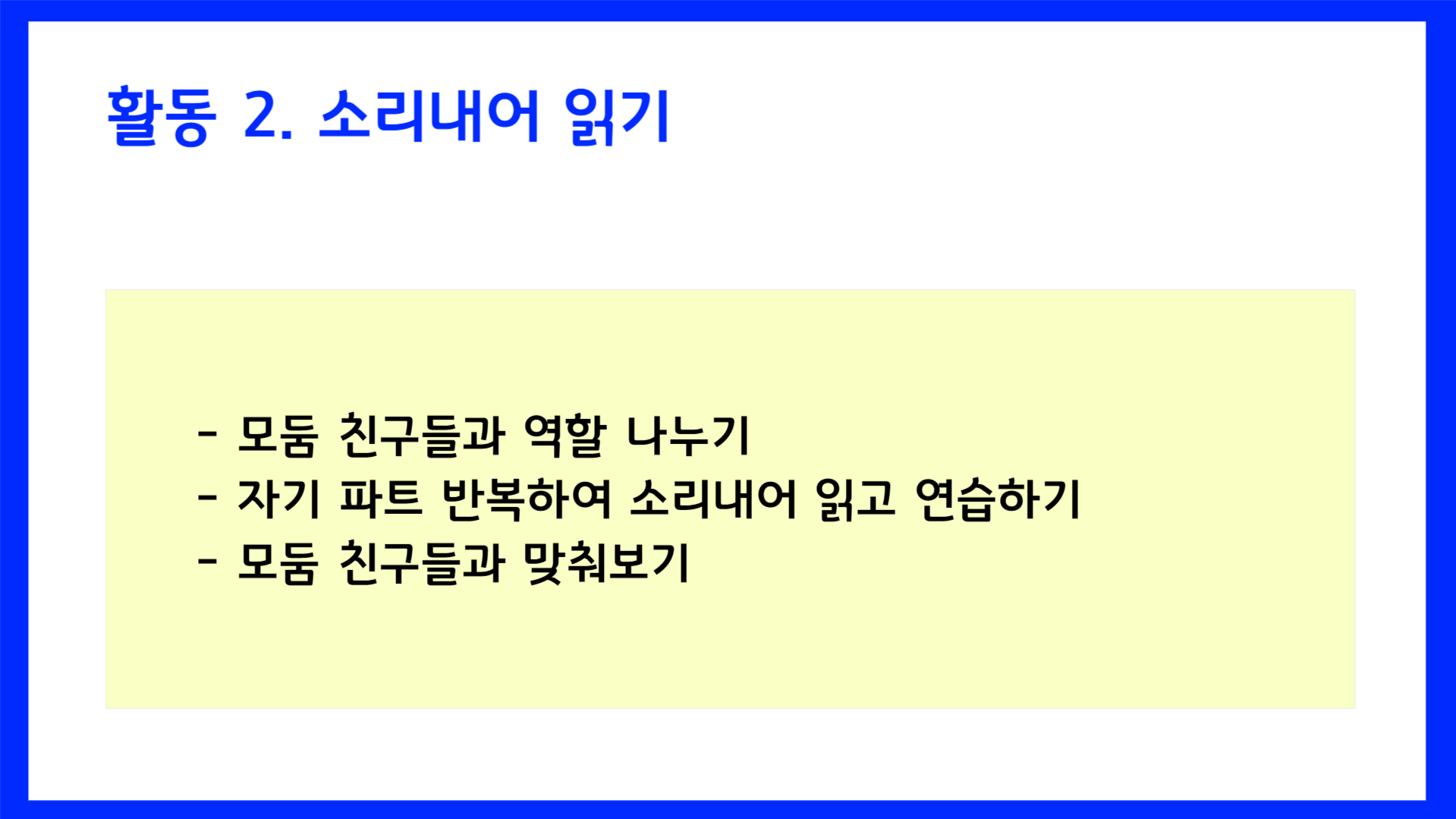 활동 2. 소리내어 읽기

- 모둠 친구들과 역할 나누기
- 자기 파트 반복하여 소리내어 읽고 연습하기
- 모둠 친구들과 맞춰보기